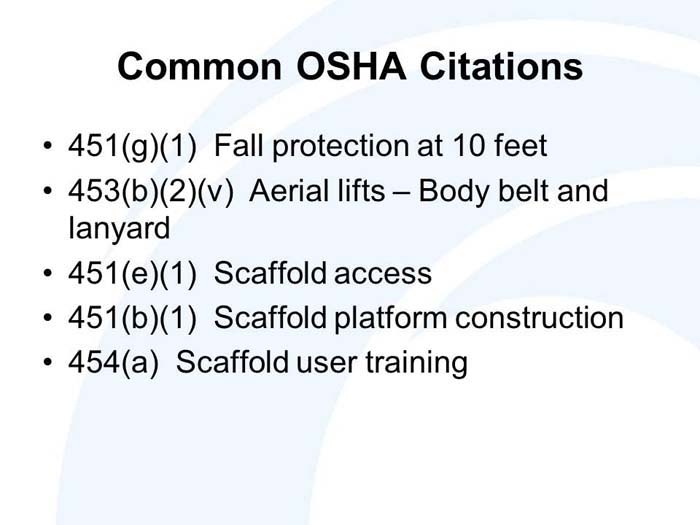 Common OSHA Citations

• 451(g)(1) Fall protection at 10 feet
• 453(b)(2)(v) Aerial lifts – Body belt and lanyard
• 451(e)(1) Scaffold access
• 451(b)(1) Scaffold platform construction
• 454(a) Scaffold user training